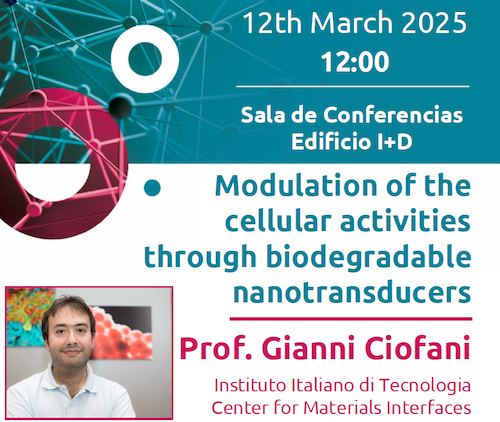 12th March 2025
12:00

Sala de Conferencias
Edificio I+D

Modulation of the cellular activities through biodegradable nanotransducers

Prof. Gianni Ciofani

Instituto Italiano di Tecnologia
Center for Materials Interfaces